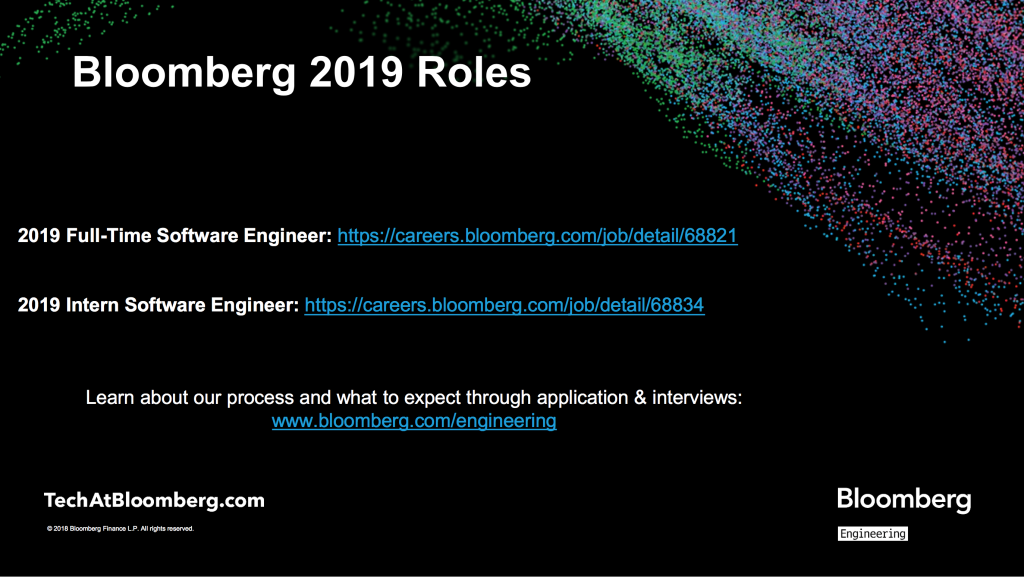 Bloomberg 2019 Roles

2019 Full-Time Software Engineer: https://careers.bloomberg.com/job/detail/68821

2019 Intern Software Engineer: https://careers.bloomberg.com/job/detail/68834

Learn about our process and what to expect through application & interviews: www.bloomberg.com/engineering

TechAtBloomberg.com

© 2018 Bloomberg Finance L.P. All rights reserved.

Bloomberg

Engineering